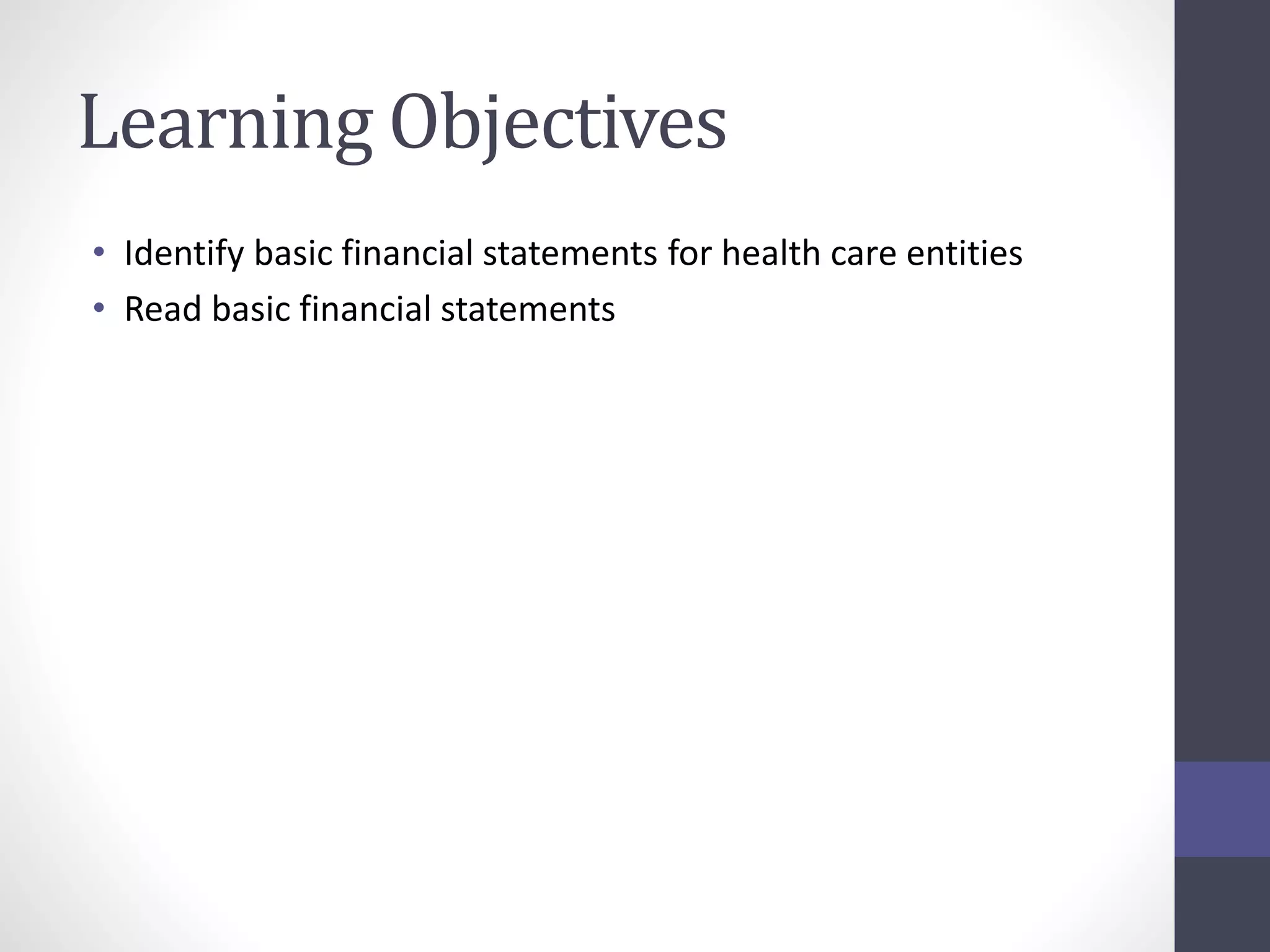 Learning Objectives

• Identify basic financial statements for health care entities
• Read basic financial statements